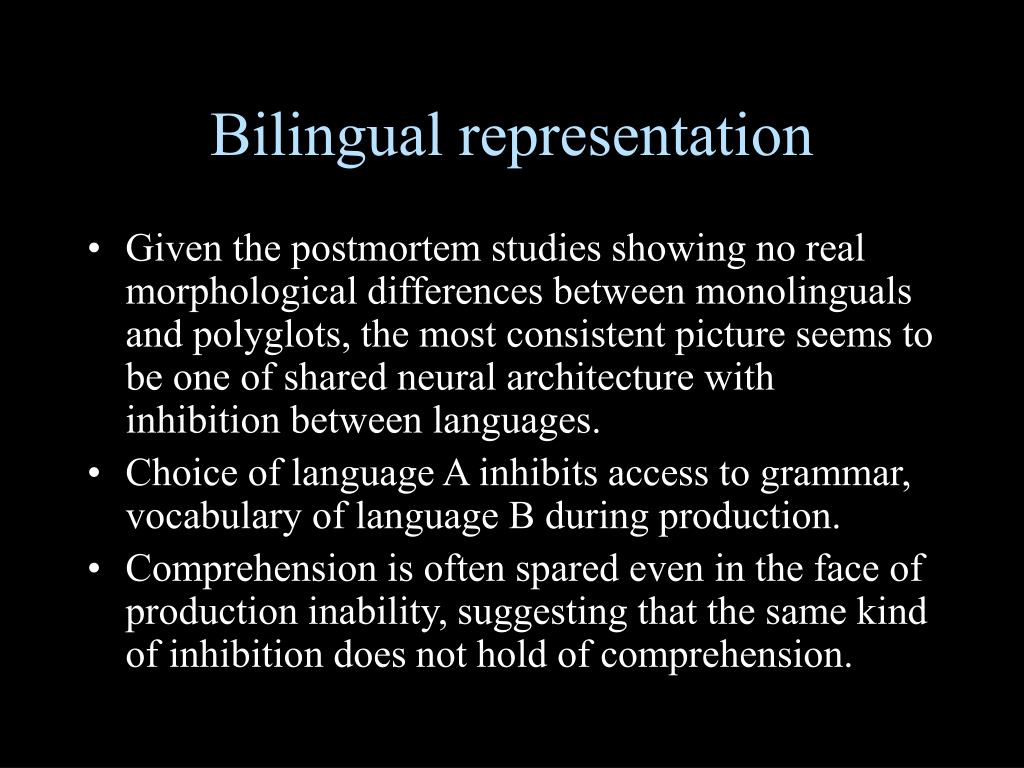 Bilingual representation

• Given the postmortem studies showing no real morphological differences between monolinguals and polyglots, the most consistent picture seems to be one of shared neural architecture with inhibition between languages.
• Choice of language A inhibits access to grammar, vocabulary of language B during production.
• Comprehension is often spared even in the face of production inability, suggesting that the same kind of inhibition does not hold of comprehension.